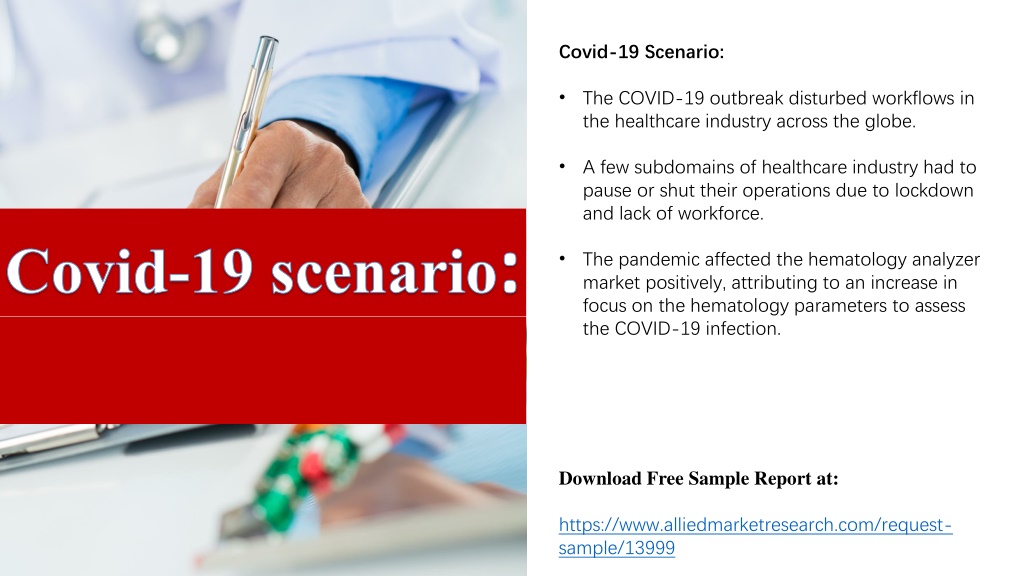 Covid-19 scenario:

Covid-19 Scenario:

• The COVID-19 outbreak disturbed workflows in the healthcare industry across the globe.

• A few subdomains of healthcare industry had to pause or shut their operations due to lockdown and lack of workforce.

• The pandemic affected the hematology analyzer market positively, attributing to an increase in focus on the hematology parameters to assess the COVID-19 infection.

Download Free Sample Report at:

https://www.alliedmarketresearch.com/request-sample/13999